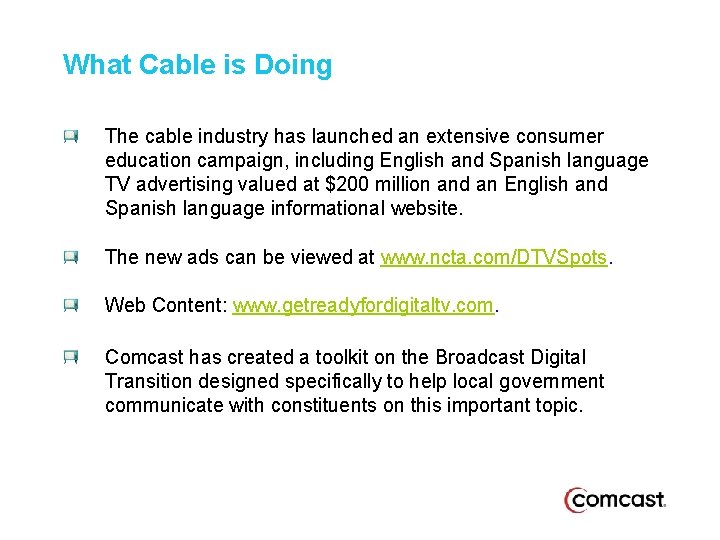 What Cable is Doing

The cable industry has launched an extensive consumer education campaign, including English and Spanish language TV advertising valued at \$200 million and an English and Spanish language informational website.

The new ads can be viewed at www.ncta.com/DTVSpots.

Web Content: www.getreadyfordigitaltv.com.

Comcast has created a toolkit on the Broadcast Digital Transition designed specifically to help local government communicate with constituents on this important topic.

comcast.